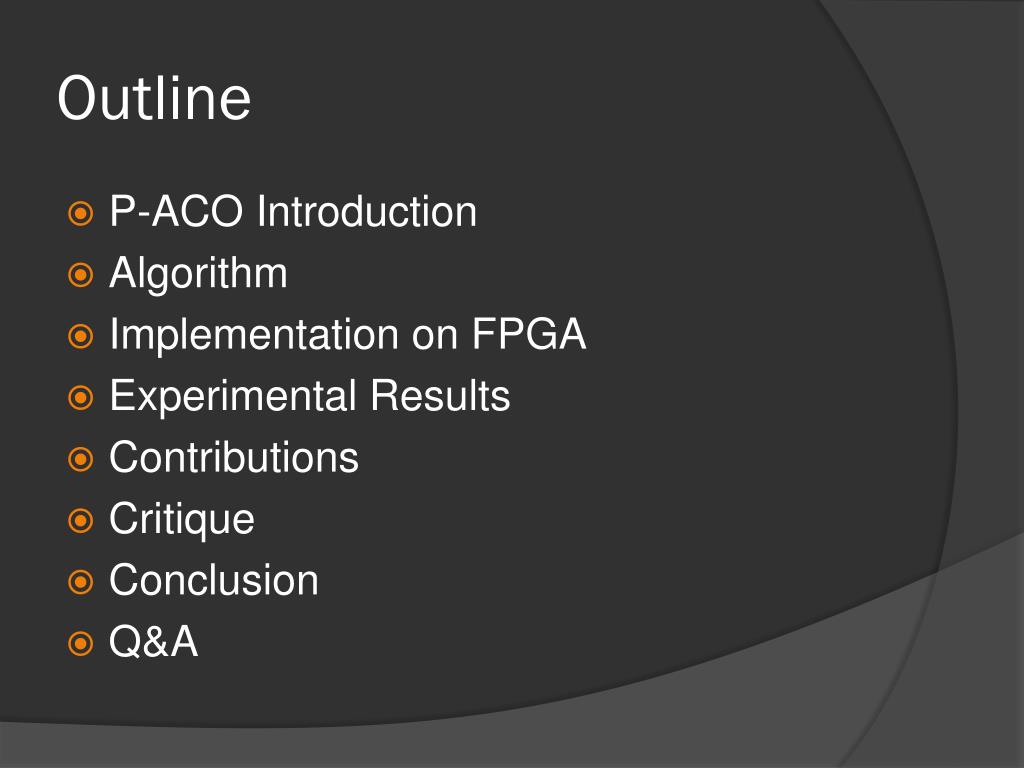 Outline

P-ACO Introduction
Algorithm
Implementation on FPGA
Experimental Results
Contributions
Critique
Conclusion
Q&A